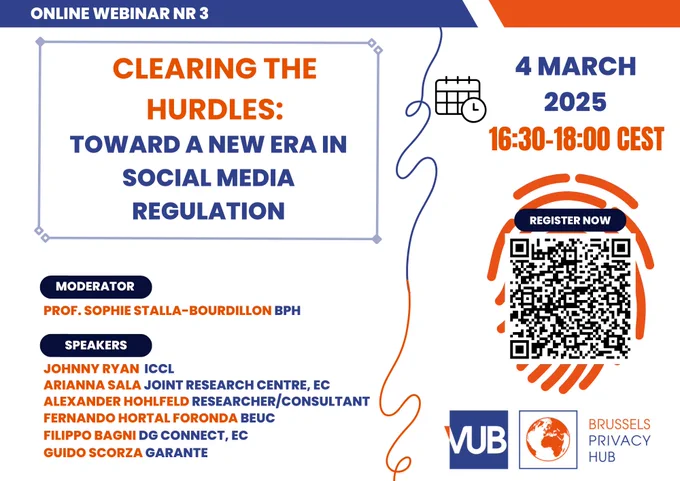 ONLINE WEBINAR NR 3

CLEARING THE HURDLES:
TOWARD A NEW ERA IN SOCIAL MEDIA REGULATION

4 MARCH 2025
16:30-18:00 CEST

REGISTER NOW

MODERATOR
PROF. SOPHIE STALLA-BOURDILLON BPH

SPEAKERS
JOHNNY RYAN ICCL
ARIANNA SALA JOINT RESEARCH CENTRE, EC
ALEXANDER HOHLFELD RESEARCHER/CONSULTANT
FERNANDO HORTAL FORONDA BEUC
FILIPPO BAGNI DG CONNECT, EC
GUIDO SCORZA GARANTE

VUB

BRUSSELS
PRIVACY
HUB